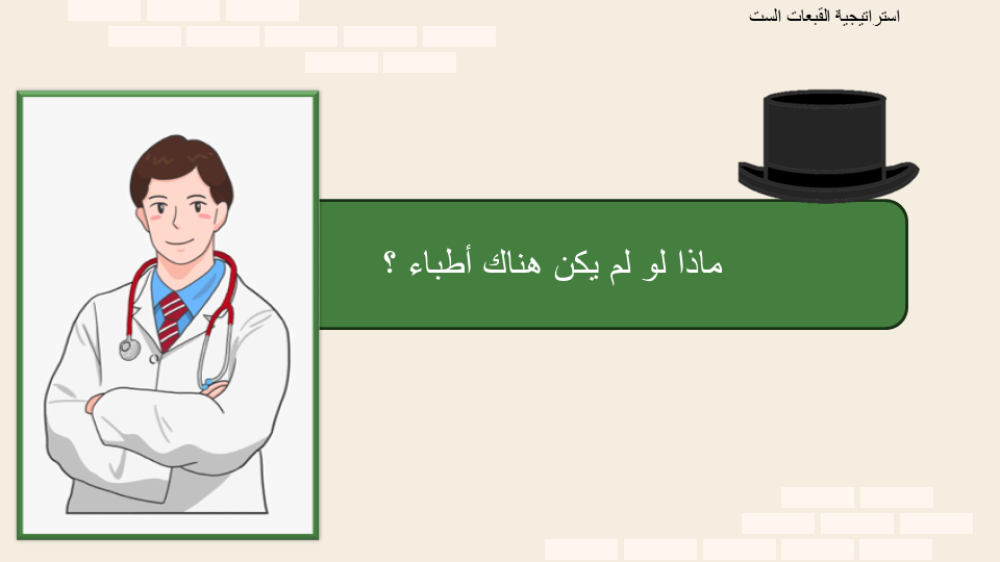 استراتيجية القبعات الست

ماذا لو لم يكن هناك أطباء ؟